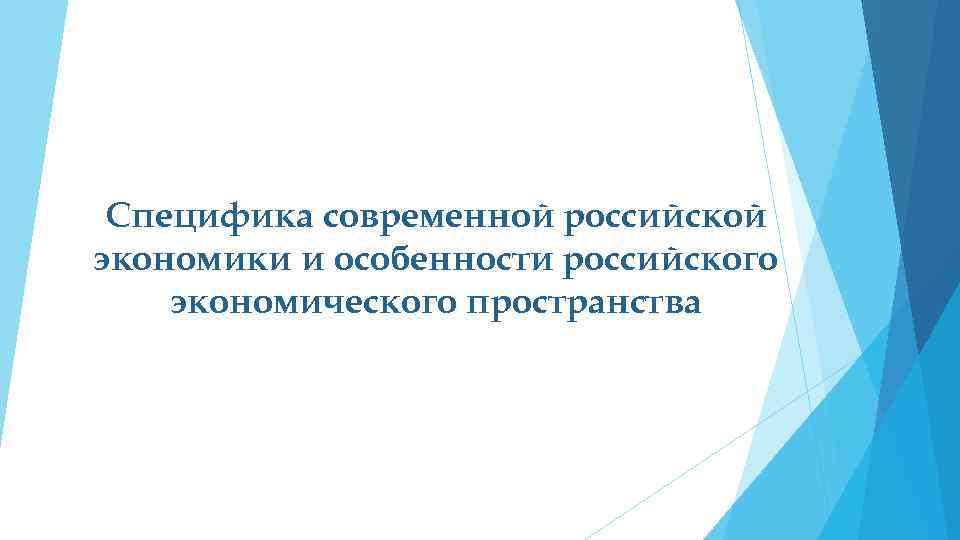 Специфика современной российской экономики и особенности российского экономического пространства